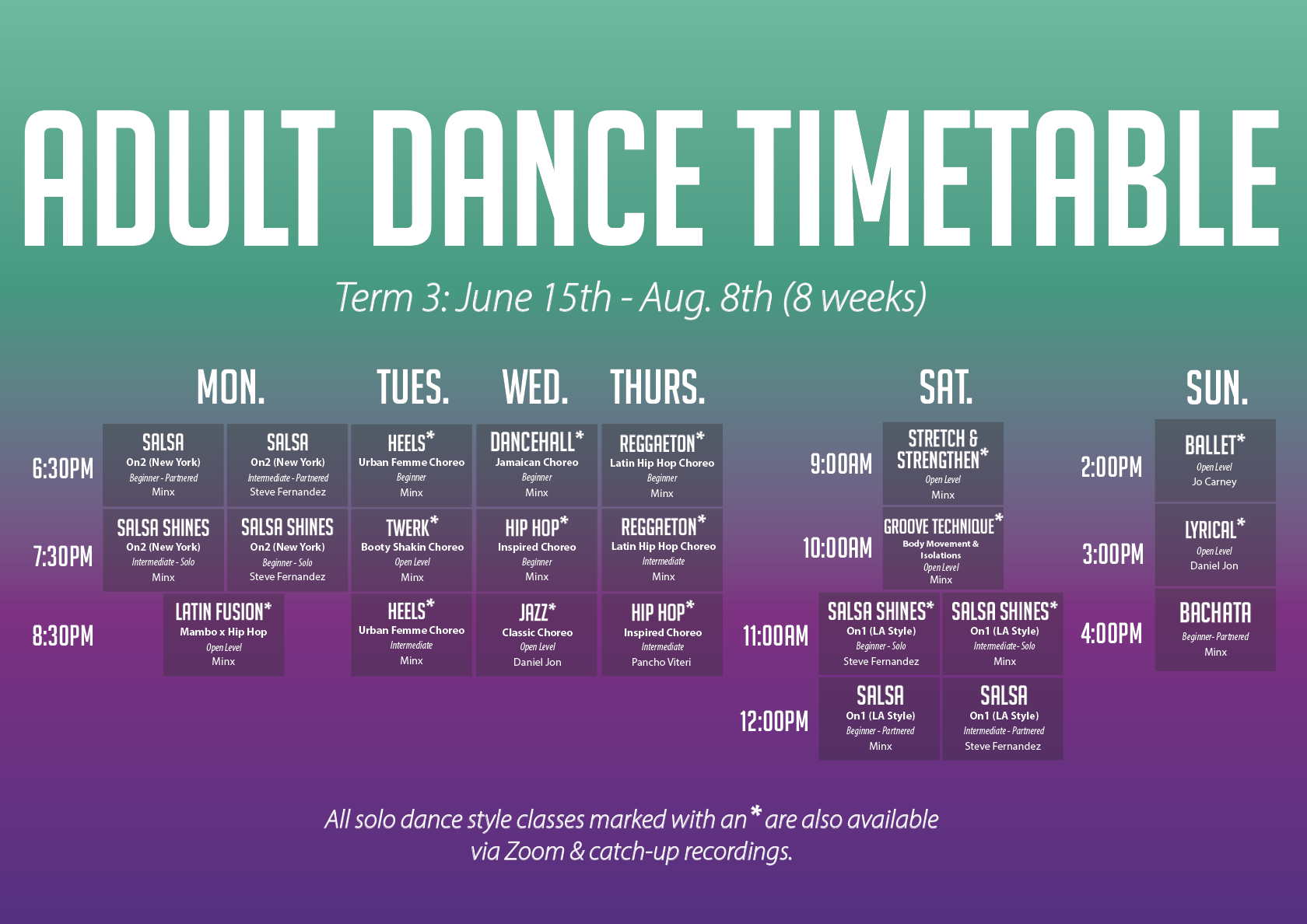 ADULT DANCE TIMETABLE

Term 3: June 15th - Aug. 8th (8 weeks)

MON.

6:30PM
SALSA
On2 (New York)
Beginner - Partnered
Minx

SALSA
On2 (New York)
Intermediate - Partnered
Steve Fernandez

7:30PM
SALSA SHINES
On2 (New York)
Intermediate - Solo
Minx

SALSA SHINES
On2 (New York)
Beginner - Solo
Steve Fernandez

8:30PM
LATIN FUSION*
Mambo x Hip Hop
Open Level
Minx

TUES.

HEELS*
Urban Femme Choreo
Beginner
Minx

TWERK*
Booty Shakin Choreo
Open Level
Minx

HEELS*
Urban Femme Choreo
Intermediate
Minx

WED.

DANCEHALL*
Jamaican Choreo
Beginner
Minx

HIP HOP*
Inspired Choreo
Beginner
Minx

JAZZ*
Classic Choreo
Open Level
Daniel Jon

THURS.

REGGAETON*
Latin Hip Hop Choreo
Beginner
Minx

REGGAETON*
Latin Hip Hop Choreo
Intermediate
Minx

HIP HOP*
Inspired Choreo
Intermediate
Pancho Viteri

SAT.

9:00AM
STRETCH & STRENGTHEN*
Open Level
Minx

10:00AM
GROOVE TECHNIQUE*
Body Movement & Isolations
Open Level
Minx

11:00AM
SALSA SHINES*
On1 (LA Style)
Beginner - Solo
Steve Fernandez

SALSA SHINES*
On1 (LA Style)
Intermediate- Solo
Minx

12:00PM
SALSA
On1 (LA Style)
Beginner - Partnered
Minx

SALSA
On1 (LA Style)
Intermediate - Partnered
Steve Fernandez

SUN.

2:00PM
BALLET*
Open Level
Jo Carney

3:00PM
LYRICAL*
Open Level
Daniel Jon

4:00PM
BACHATA
Beginner- Partnered
Minx

All solo dance style classes marked with an * are also available via Zoom & catch-up recordings.